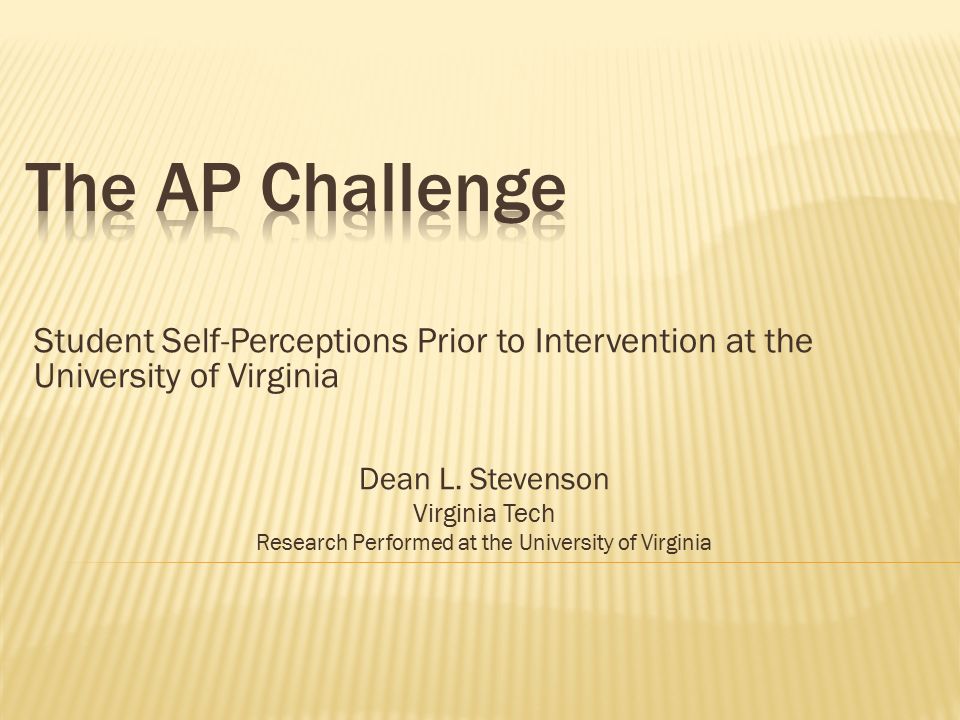 The AP Challenge

Student Self-Perceptions Prior to Intervention at the University of Virginia

Dean L. Stevenson
Virginia Tech
Research Performed at the University of Virginia